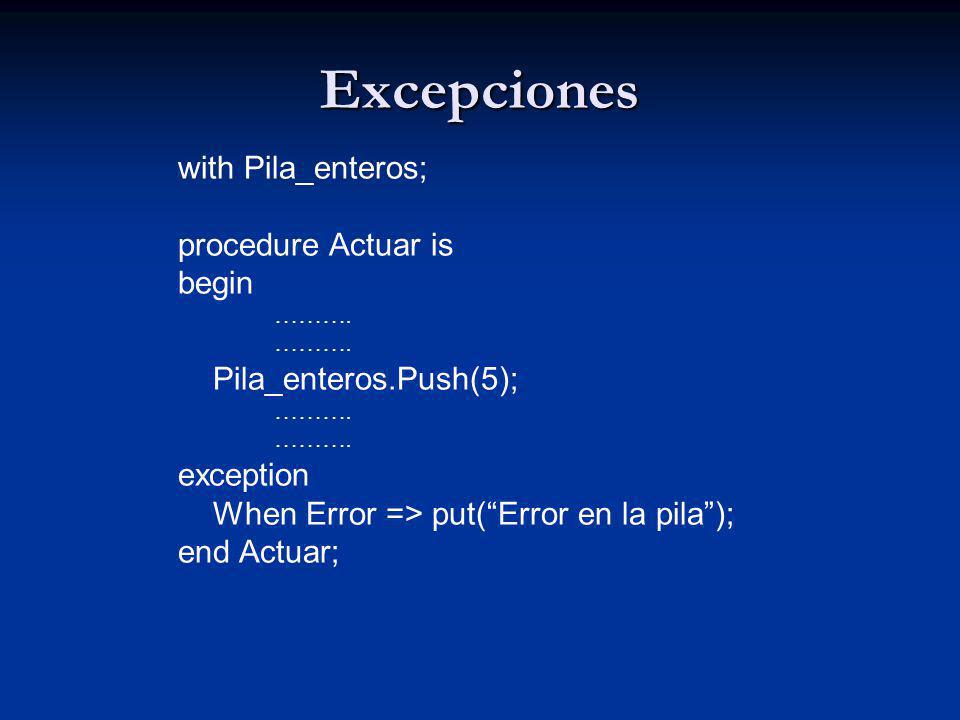 Excepciones

with Pila_enteros;

procedure Actuar is
begin
……….
……….
Pila_enteros.Push(5);
……….
……….
exception
When Error => put(“Error en la pila”);
end Actuar;